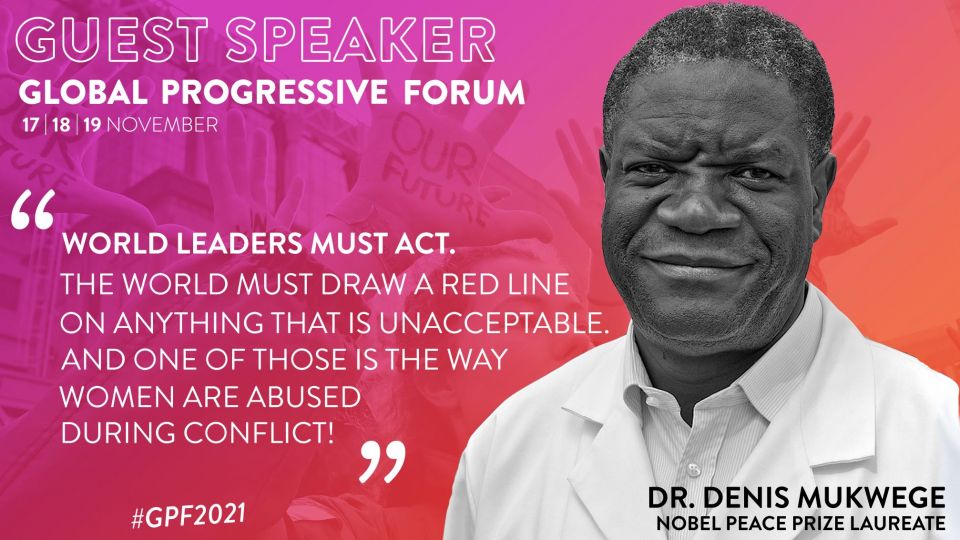 GUEST SPEAKER
GLOBAL PROGRESSIVE FORUM
17 | 18 | 19 NOVEMBER

OUR FUTURE

“
WORLD LEADERS MUST ACT.
THE WORLD MUST DRAW A RED LINE ON ANYTHING THAT IS UNACCEPTABLE. AND ONE OF THOSE IS THE WAY WOMEN ARE ABUSED DURING CONFLICT!
”

#GPF2021

DR. DENIS MUKWEGE
NOBEL PEACE PRIZE LAUREATE